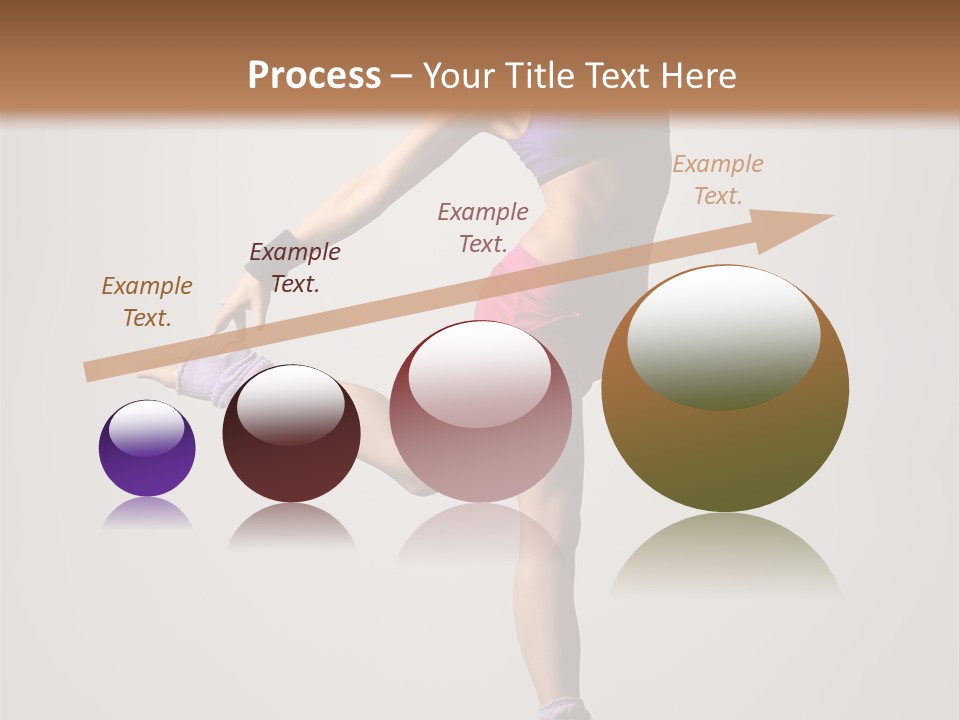 Process – Your Title Text Here

Example Text.

Example Text.

Example Text.

Example Text.